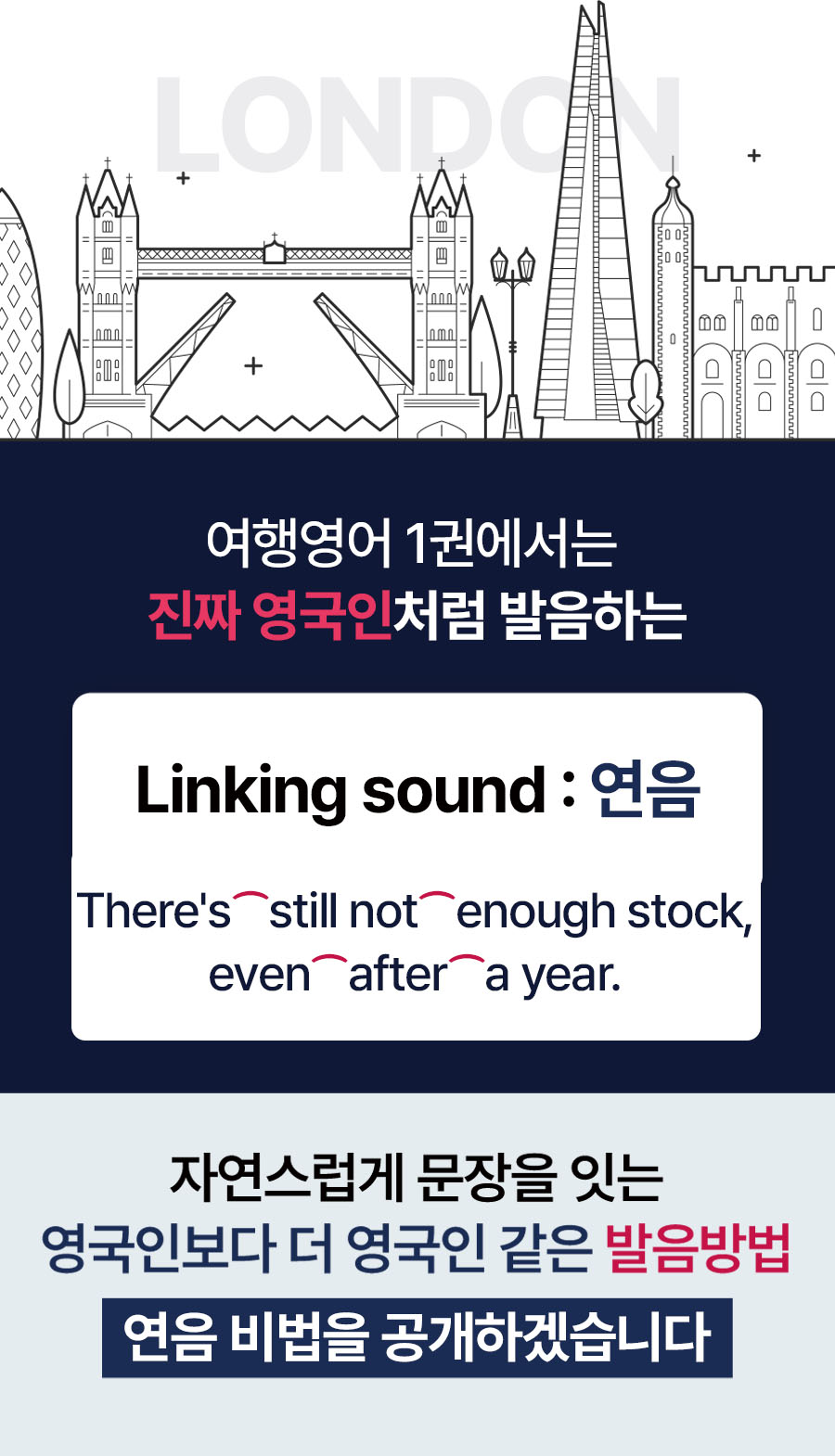 LONDON

여행영어 1권에서는
진짜 영국인처럼 발음하는

Linking sound : 연음

There's‿still not‿enough stock, even‿after‿a year.

자연스럽게 문장을 잇는
영국인보다 더 영국인 같은 발음방법
연음 비법을 공개하겠습니다